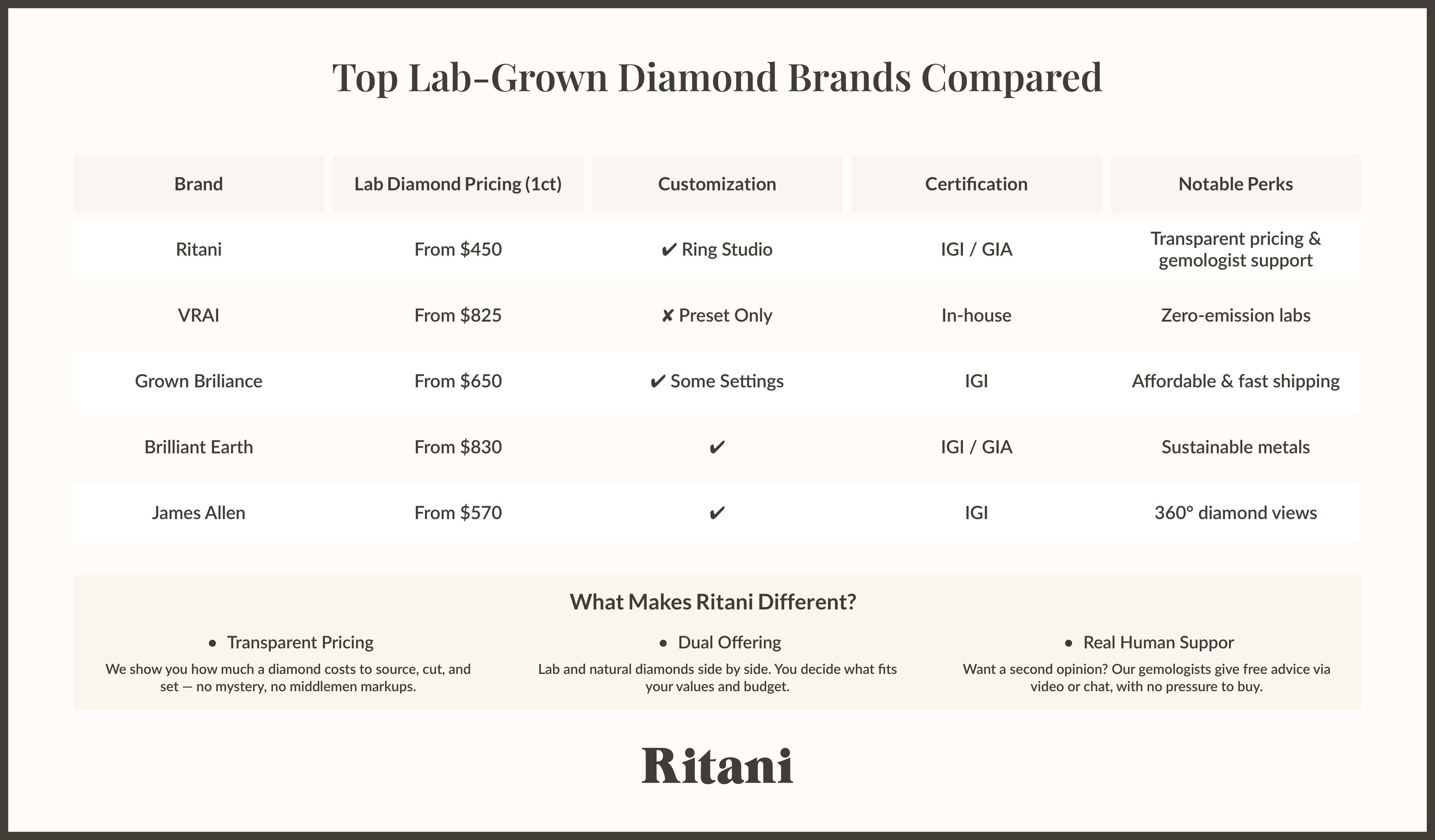 Top Lab-Grown Diamond Brands Compared

| Brand | Lab Diamond Pricing (1ct) | Customization | Certification | Notable Perks |
|---|---|---|---|---|
| Ritani | From $450 | ✔ Ring Studio | IGI / GIA | Transparent pricing & gemologist support |
| VRAI | From $825 | ✘ Preset Only | In-house | Zero-emission labs |
| Grown Briliance | From $650 | ✔ Some Settings | IGI | Affordable & fast shipping |
| Brilliant Earth | From $830 | ✔ | IGI / GIA | Sustainable metals |
| James Allen | From $570 | ✔ | IGI | 360° diamond views |

What Makes Ritani Different?

• Transparent Pricing
We show you how much a diamond costs to source, cut, and set — no mystery, no middlemen markups.

• Dual Offering
Lab and natural diamonds side by side. You decide what fits your values and budget.

• Real Human Suppor
Want a second opinion? Our gemologists give free advice via video or chat, with no pressure to buy.

Ritani